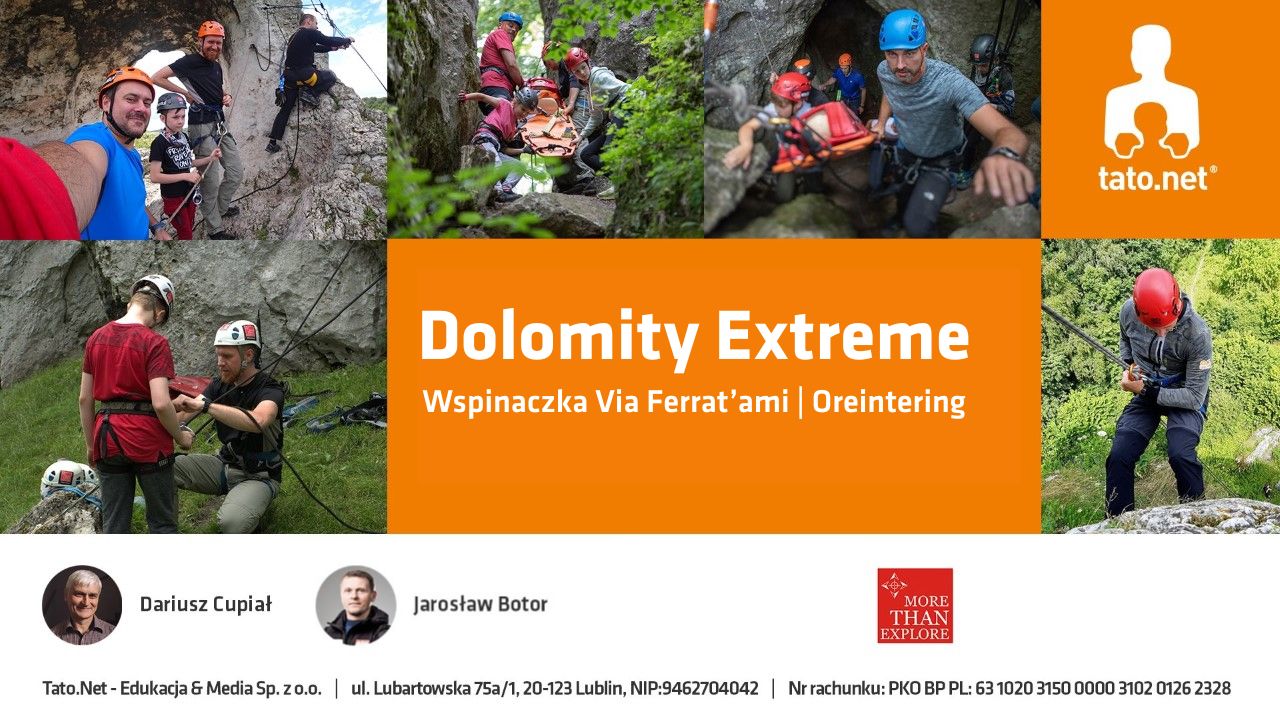 tato.net®

Dolomity Extreme

Wspinaczka Via Ferrat'ami | Oreintering

Dariusz Cupiał

Jarosław Botor

MORE THAN EXPLORE

Tato.Net - Edukacja & Media Sp. z o.o. | ul. Lubartowska 75a/1, 20-123 Lublin, NIP:9462704042 | Nr rachunku: PKO BP PL: 63 1020 3150 0000 3102 0126 2328